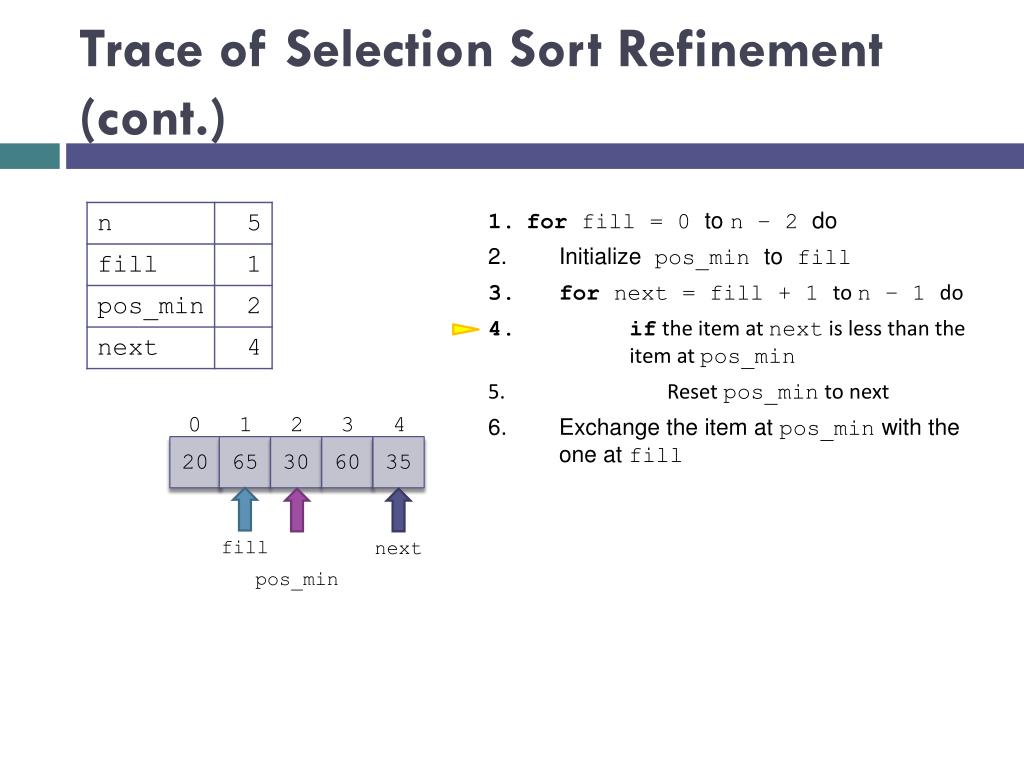 Trace of Selection Sort Refinement (cont.)

| n | 5 |
|---|---|
| fill | 1 |
| pos_min | 2 |
| next | 4 |

| 0 | 1 | 2 | 3 | 4 |
|---|---|---|---|---|
| 20 | 65 | 30 | 60 | 35 |

fill
pos_min
next

1. for fill = 0 to n – 2 do
2. Initialize pos_min to fill
3. for next = fill + 1 to n – 1 do
4. if the item at next is less than the item at pos_min
5. Reset pos_min to next
6. Exchange the item at pos_min with the one at fill